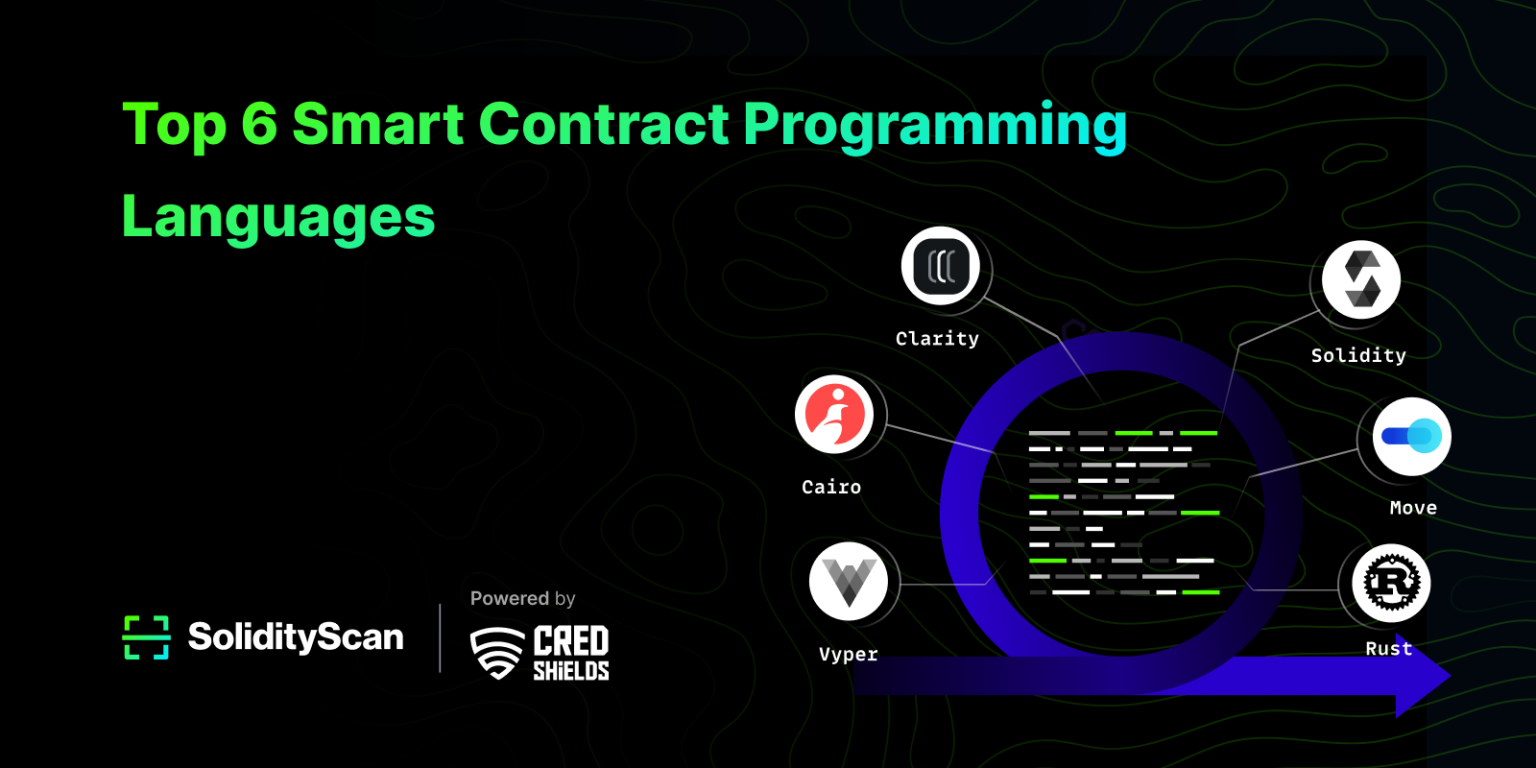 Top 6 Smart Contract Programming Languages

Clarity

Solidity

Cairo

Move

Vyper

Rust

SolidityScan

Powered by

CRED SHiELDS